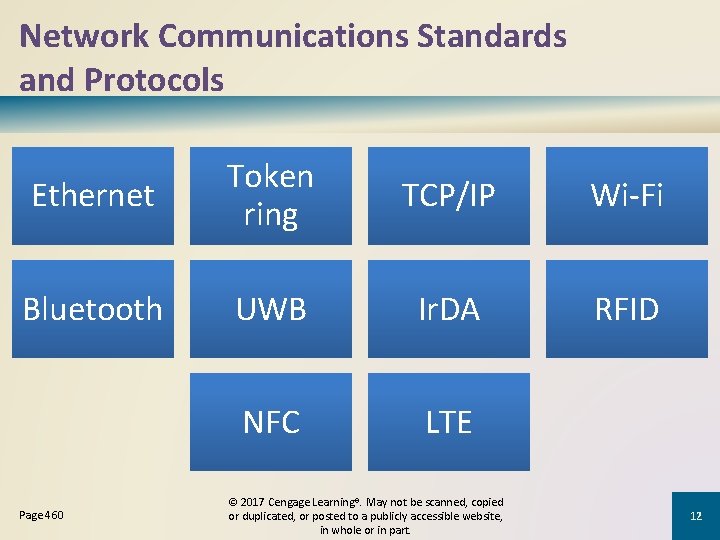 Network Communications Standards and Protocols

Ethernet

Token ring

TCP/IP

Wi-Fi

Bluetooth

UWB

IrDA

RFID

NFC

LTE

Page 460

© 2017 Cengage Learning®. May not be scanned, copied or duplicated, or posted to a publicly accessible website, in whole or in part.

12